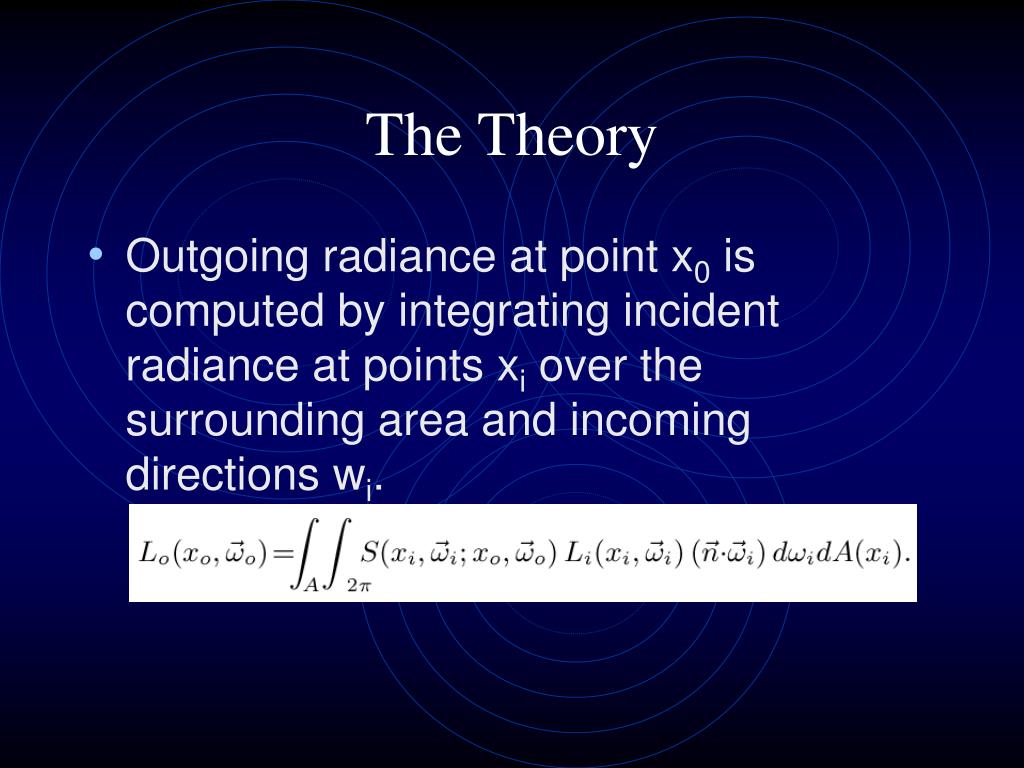 The Theory

• Outgoing radiance at point $x_0$ is computed by integrating incident radiance at points $x_i$ over the surrounding area and incoming directions $w_i$.

$L_o(x_o, \vec{\omega}_o) = \int_A \int_{2\pi} S(x_i, \vec{\omega}_i; x_o, \vec{\omega}_o) \, L_i(x_i, \vec{\omega}_i) \, (\vec{n} \cdot \vec{\omega}_i) \, d\omega_i dA(x_i).$